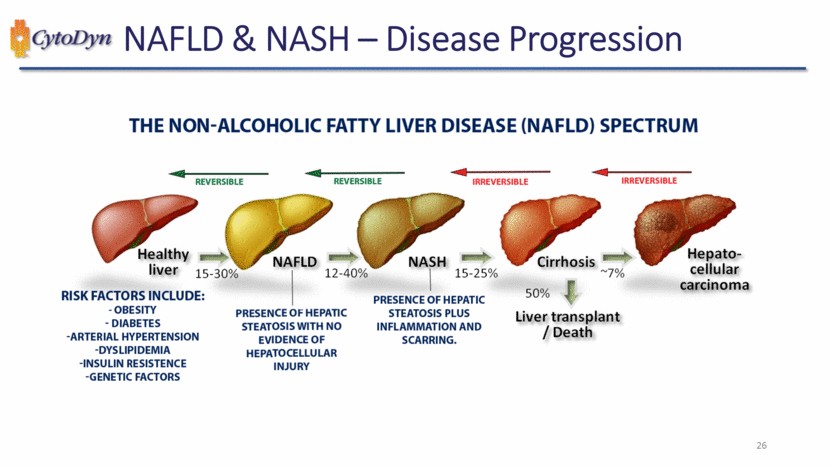 CytoDyn NAFLD & NASH – Disease Progression

THE NON-ALCOHOLIC FATTY LIVER DISEASE (NAFLD) SPECTRUM

REVERSIBLE

REVERSIBLE

IRREVERSIBLE

IRREVERSIBLE

Healthy liver

15-30%

NAFLD

12-40%

NASH

15-25%

Cirrhosis

~7%

Hepato-cellular carcinoma

50%

Liver transplant / Death

RISK FACTORS INCLUDE:
- OBESITY
- DIABETES
-ARTERIAL HYPERTENSION
-DYSLIPIDEMIA
-INSULIN RESISTENCE
-GENETIC FACTORS

PRESENCE OF HEPATIC STEATOSIS WITH NO EVIDENCE OF HEPATOCELLULAR INJURY

PRESENCE OF HEPATIC STEATOSIS PLUS INFLAMMATION AND SCARRING.

26